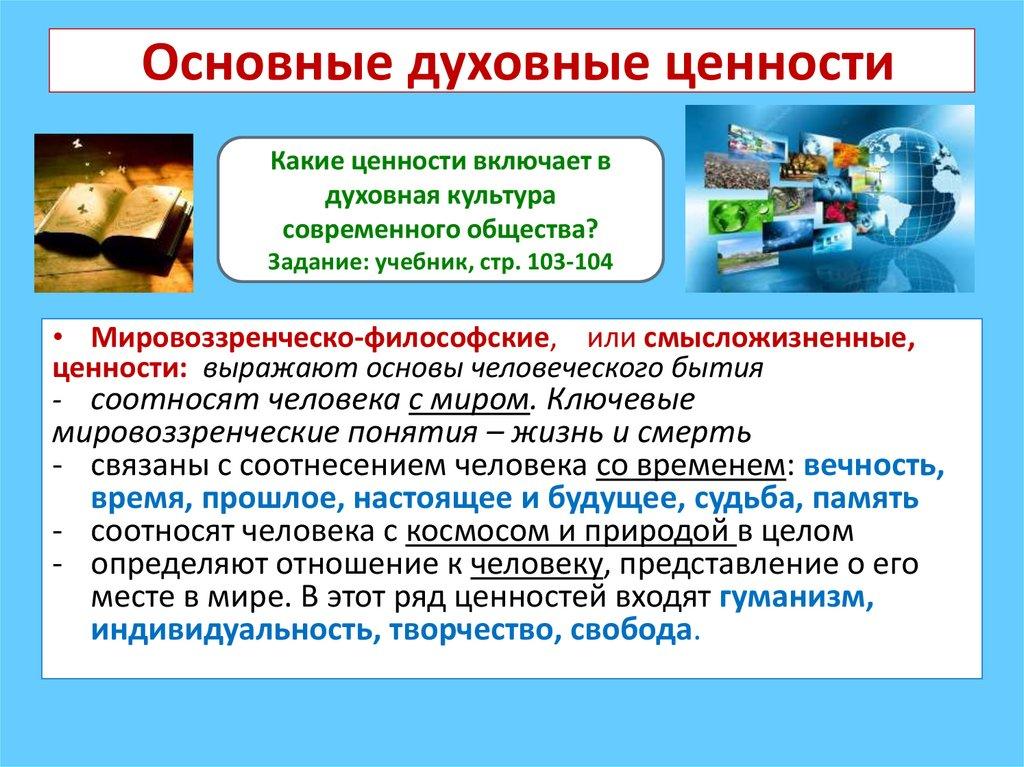 Основные духовные ценности

Какие ценности включает в духовная культура современного общества?
Задание: учебник, стр. 103-104

• Мировоззренческо-философские, или смысложизненные, ценности: выражают основы человеческого бытия
- соотносят человека с миром. Ключевые мировоззренческие понятия – жизнь и смерть
- связаны с соотнесением человека со временем: вечность, время, прошлое, настоящее и будущее, судьба, память
- соотносят человека с космосом и природой в целом
- определяют отношение к человеку, представление о его месте в мире. В этот ряд ценностей входят гуманизм, индивидуальность, творчество, свобода.